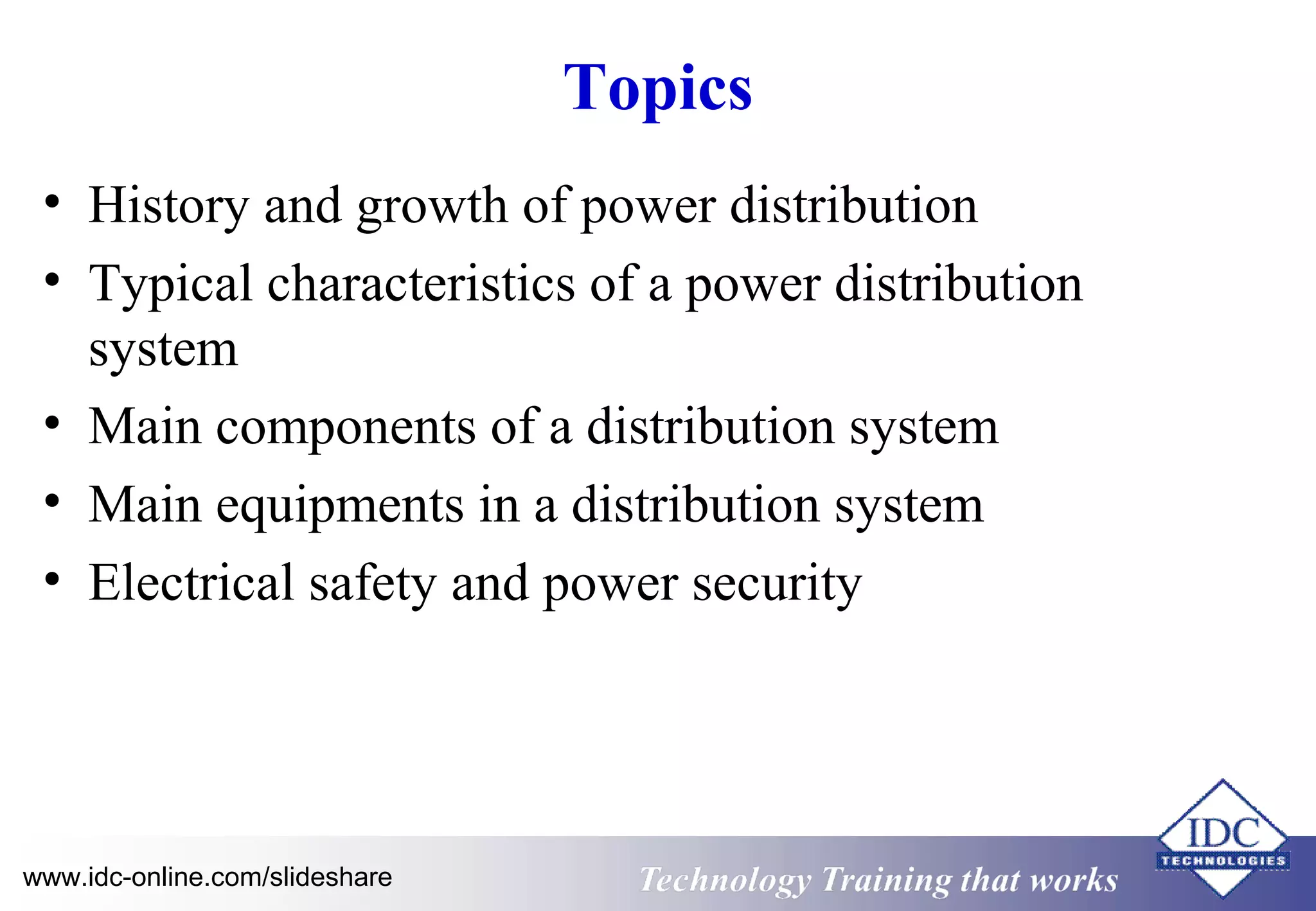 Topics

• History and growth of power distribution
• Typical characteristics of a power distribution system
• Main components of a distribution system
• Main equipments in a distribution system
• Electrical safety and power security

www.idc-online.com/slideshare

Technology Training that works

IDC TECHNOLOGIES